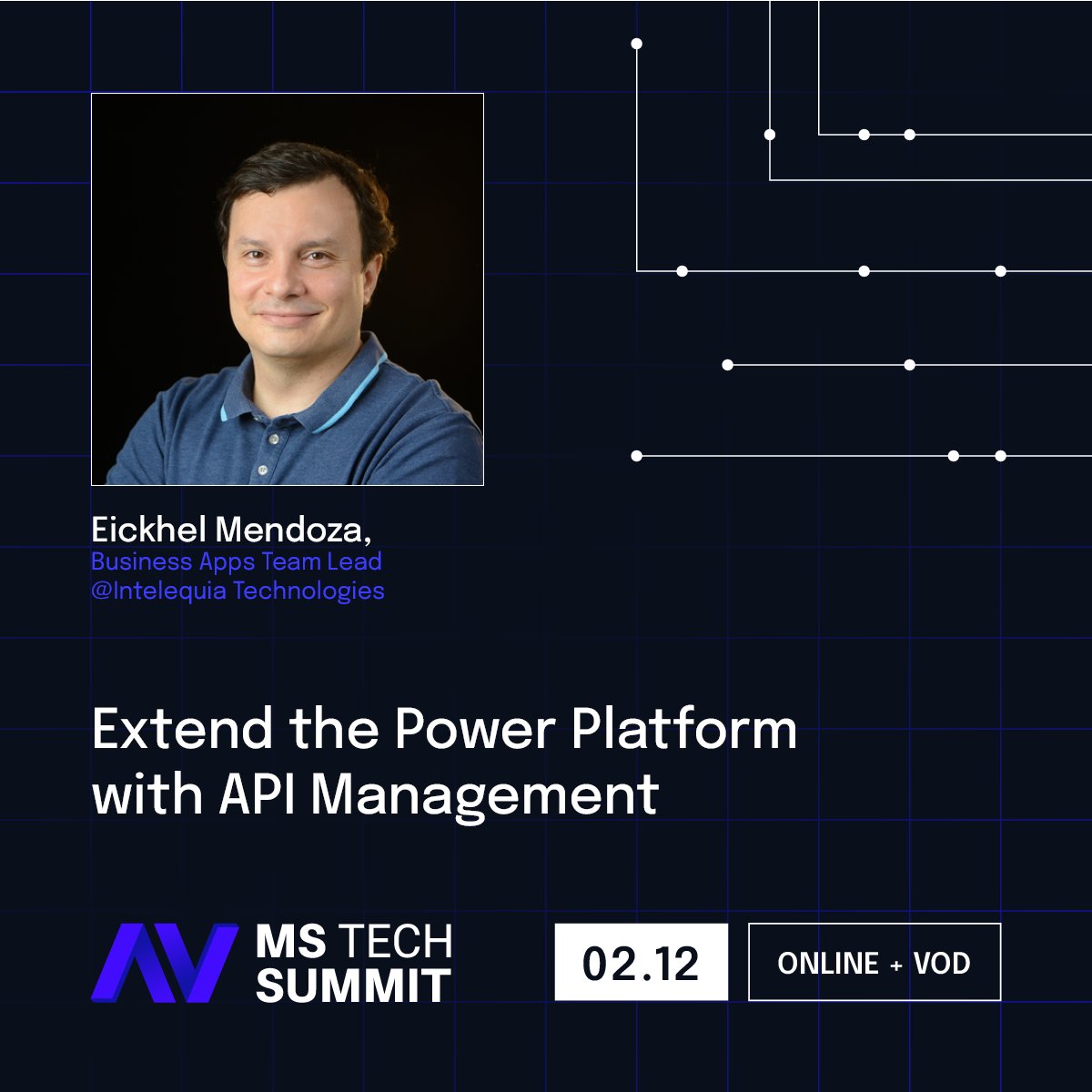 Eickhel Mendoza,
Business Apps Team Lead
@Intelequia Technologies

Extend the Power Platform with API Management

MS TECH SUMMIT

02.12

ONLINE + VOD